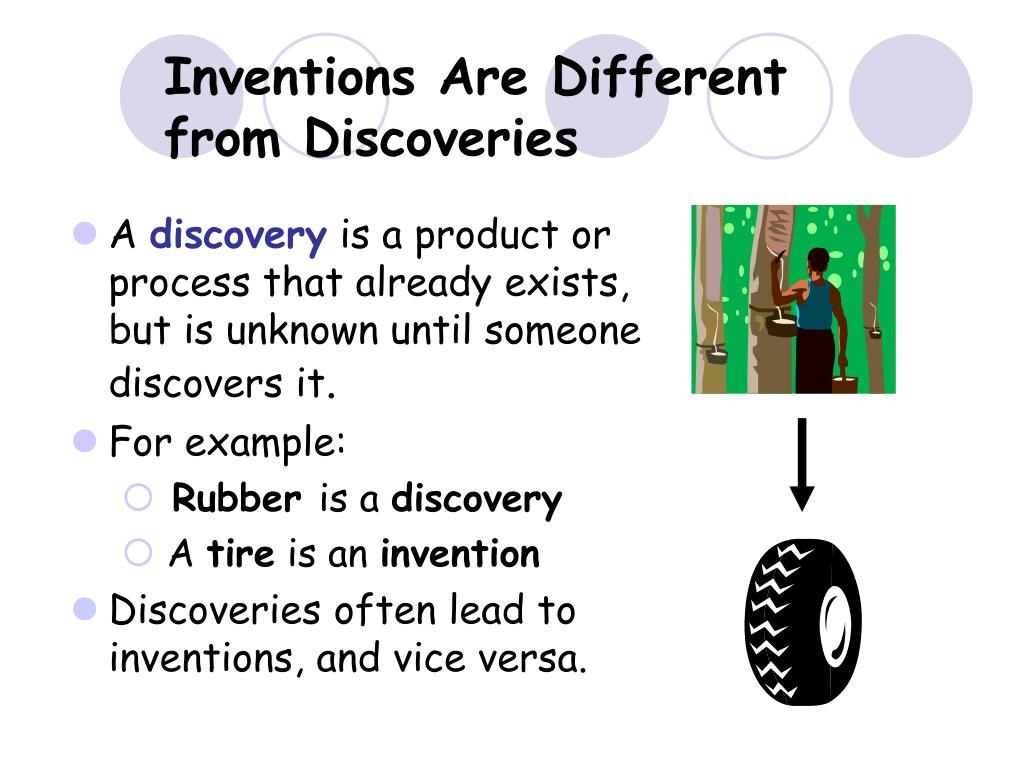 Inventions Are Different from Discoveries

A discovery is a product or process that already exists, but is unknown until someone discovers it.

For example:

Rubber is a discovery

A tire is an invention

Discoveries often lead to inventions, and vice versa.